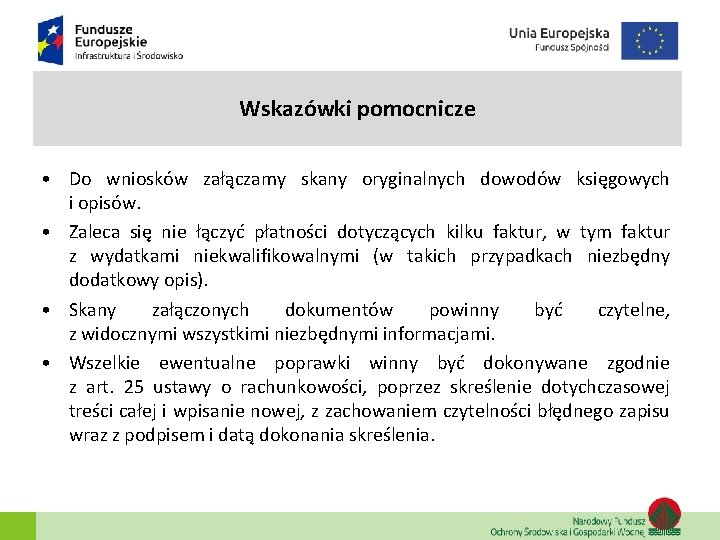 Fundusze Europejskie
Infrastruktura i Środowisko

Unia Europejska
Fundusz Spójności

Wskazówki pomocnicze

• Do wniosków załączamy skany oryginalnych dowodów księgowych i opisów.
• Zaleca się nie łączyć płatności dotyczących kilku faktur, w tym faktur z wydatkami niekwalifikowalnymi (w takich przypadkach niezbędny dodatkowy opis).
• Skany załączonych dokumentów powinny być czytelne, z widocznymi wszystkimi niezbędnymi informacjami.
• Wszelkie ewentualne poprawki winny być dokonywane zgodnie z art. 25 ustawy o rachunkowości, poprzez skreślenie dotychczasowej treści całej i wpisanie nowej, z zachowaniem czytelności błędnego zapisu wraz z podpisem i datą dokonania skreślenia.

Narodowy Fundusz
Ochrony Środowiska i Gospodarki Wodnej